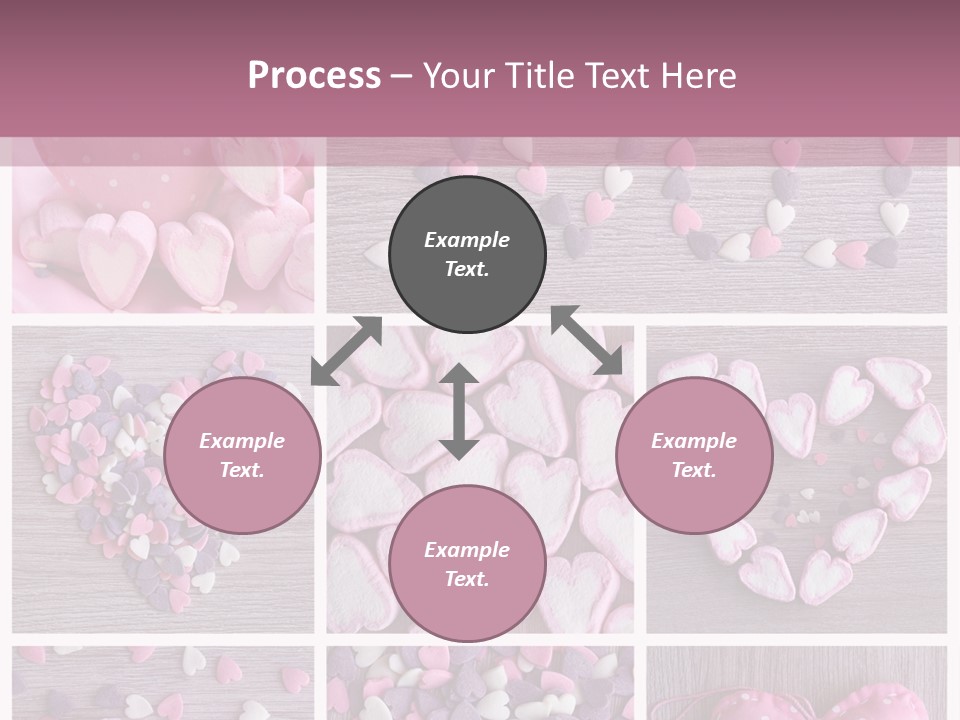 Process – Your Title Text Here

Example Text.

Example Text.

Example Text.

Example Text.